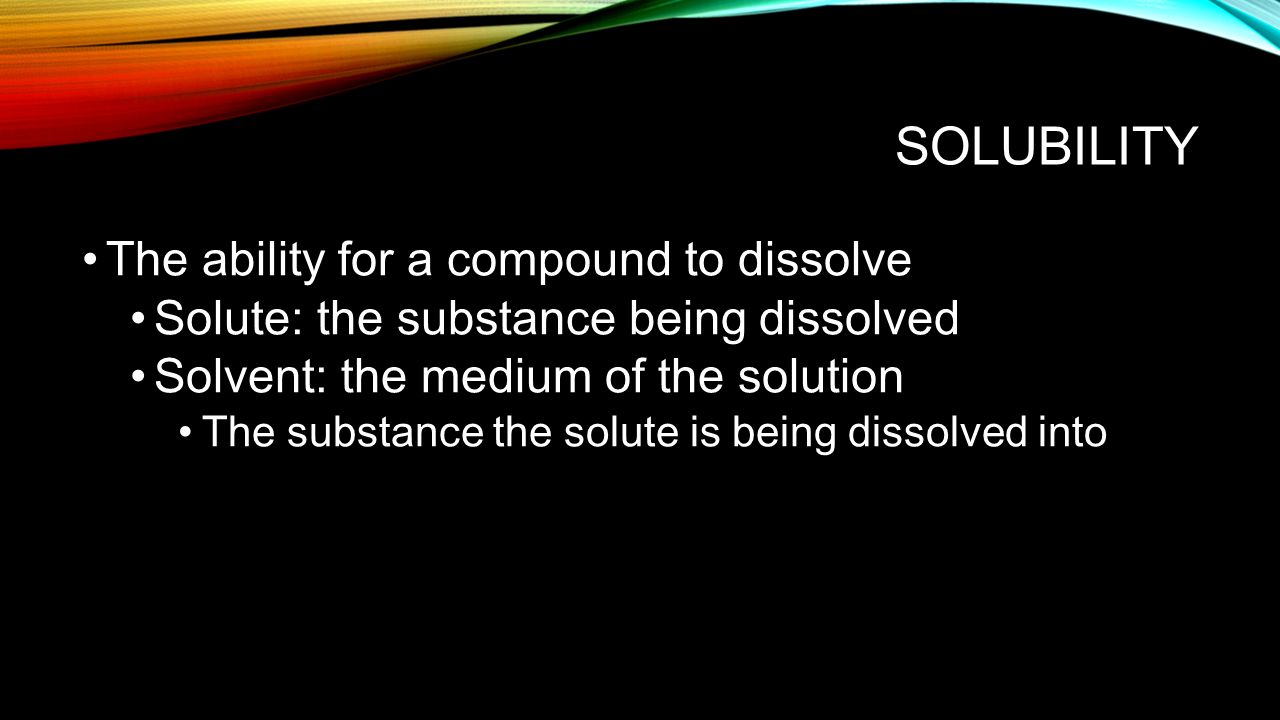 SOLUBILITY

• The ability for a compound to dissolve
• Solute: the substance being dissolved
• Solvent: the medium of the solution
• The substance the solute is being dissolved into